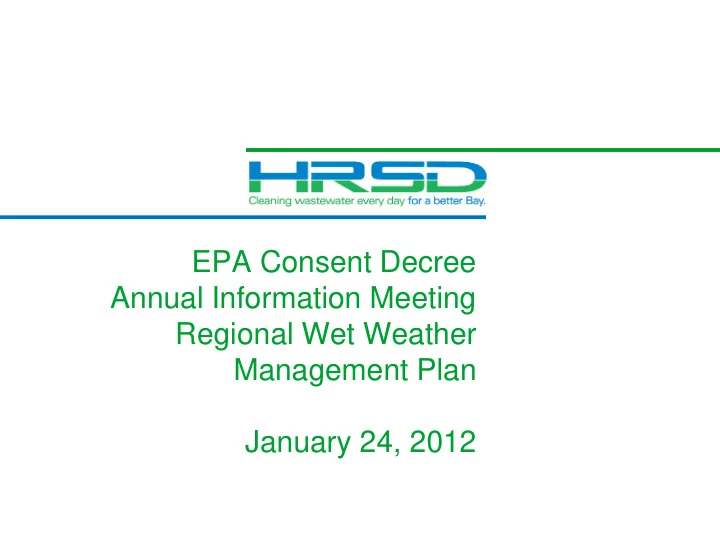 HRSD
Cleaning wastewater every day for a better Bay.

EPA Consent Decree
Annual Information Meeting
Regional Wet Weather
Management Plan

January 24, 2012